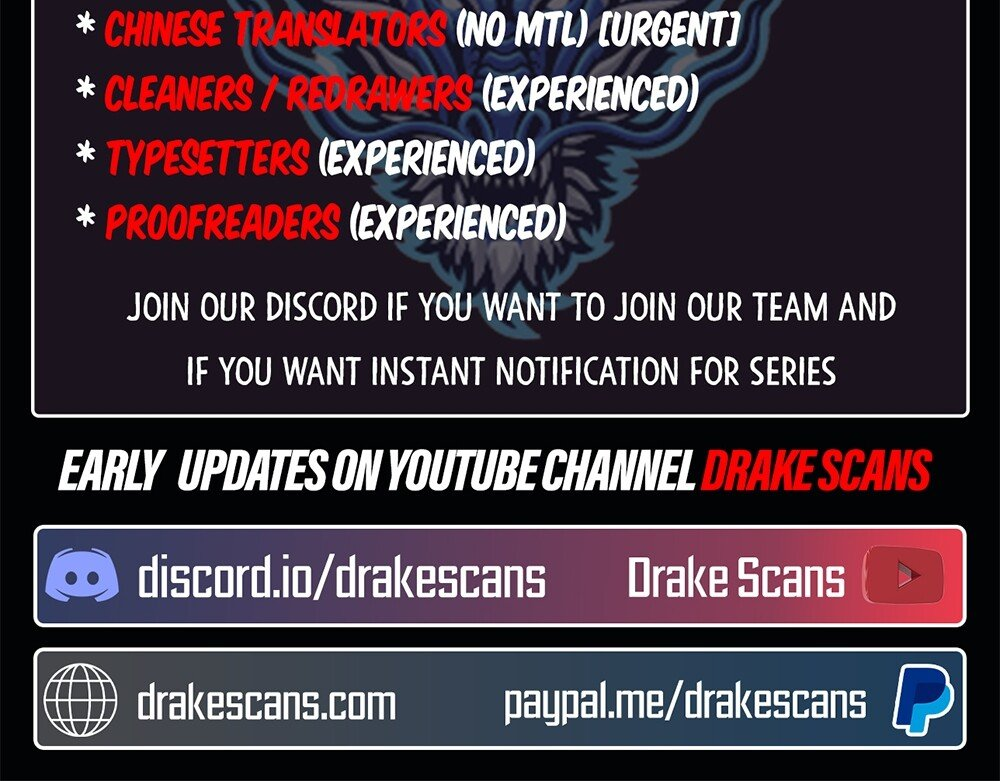 * CHINESE TRANSLATORS (NO MTL) [URGENT]
* CLEANERS / REDRAWERS (EXPERIENCED)
* TYPESETTERS (EXPERIENCED)
* PROOFREADERS (EXPERIENCED)

JOIN OUR DISCORD IF YOU WANT TO JOIN OUR TEAM AND IF YOU WANT INSTANT NOTIFICATION FOR SERIES

EARLY UPDATES ON YOUTUBE CHANNEL DRAKE SCANS

discord.io/drakescans

Drake Scans

drakescans.com

paypal.me/drakescans